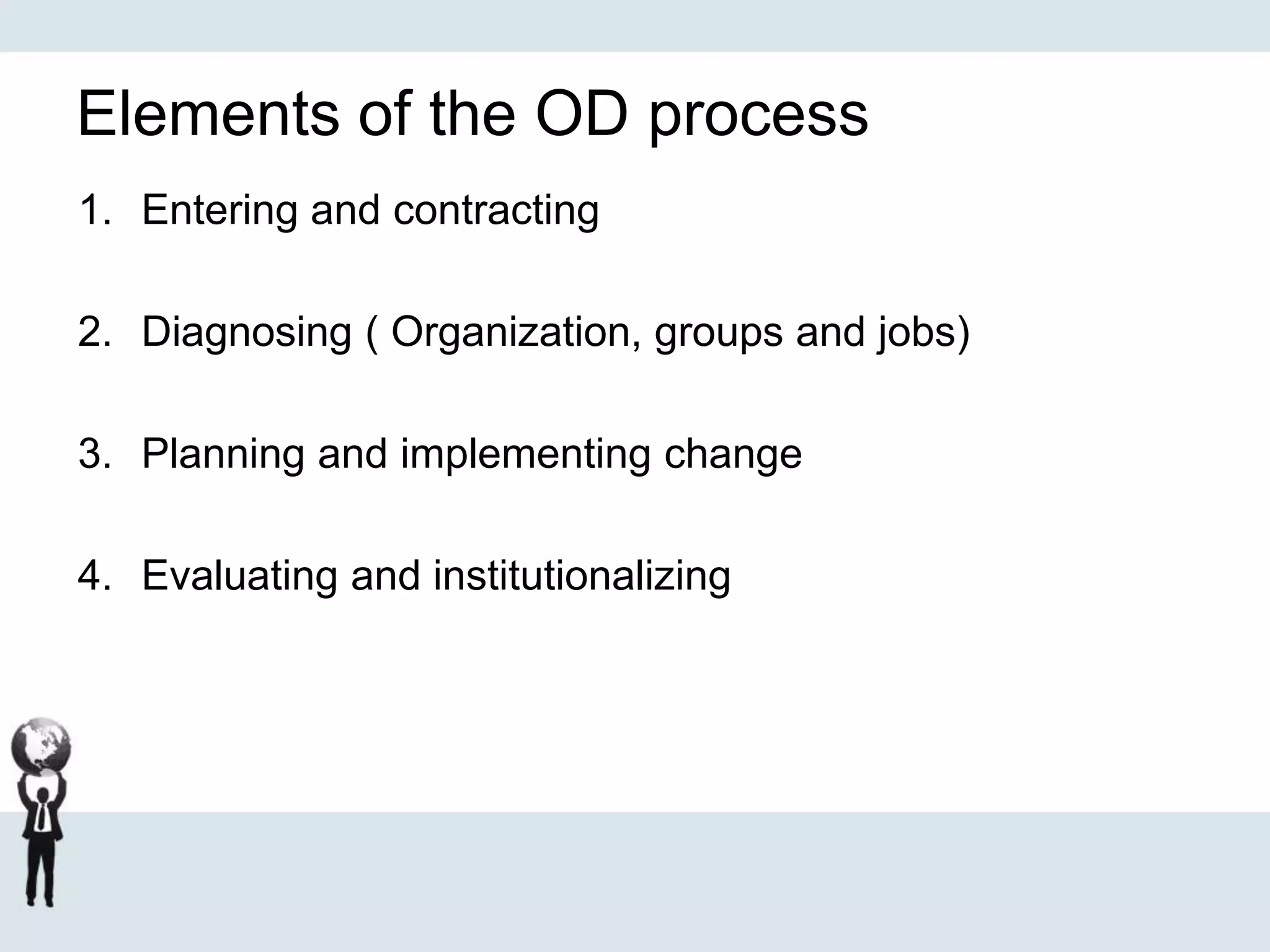 Elements of the OD process

1. Entering and contracting

2. Diagnosing ( Organization, groups and jobs)

3. Planning and implementing change

4. Evaluating and institutionalizing